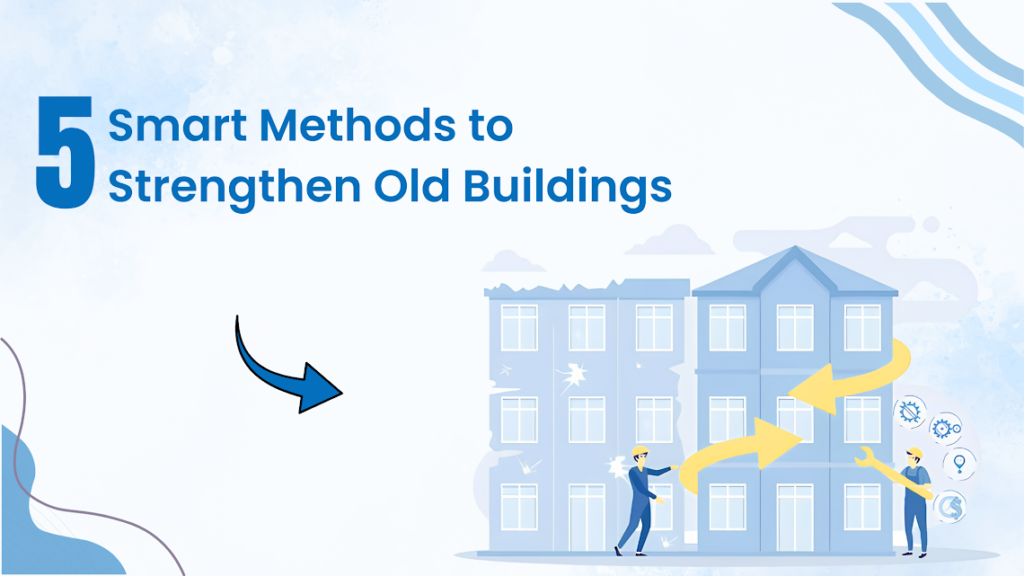 5 Smart Methods to Strengthen Old Buildings